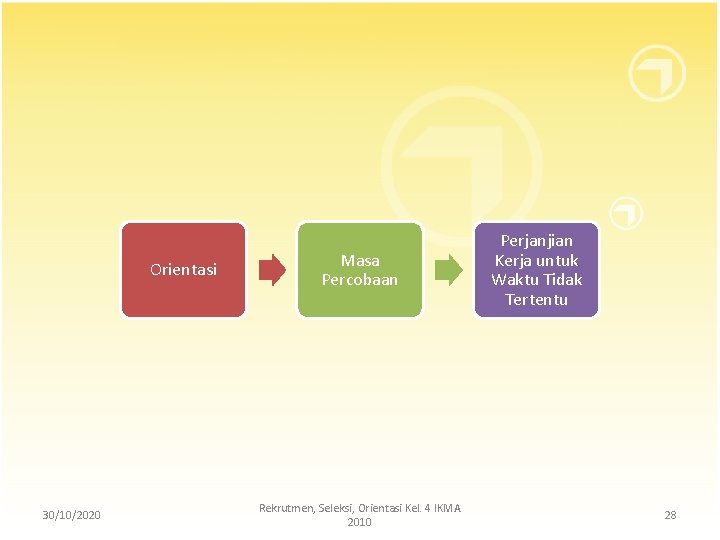 Orientasi

Masa Percobaan

Perjanjian Kerja untuk Waktu Tidak Tertentu

30/10/2020

Rekrutmen, Seleksi, Orientasi Kel. 4 IKMA 2010

28